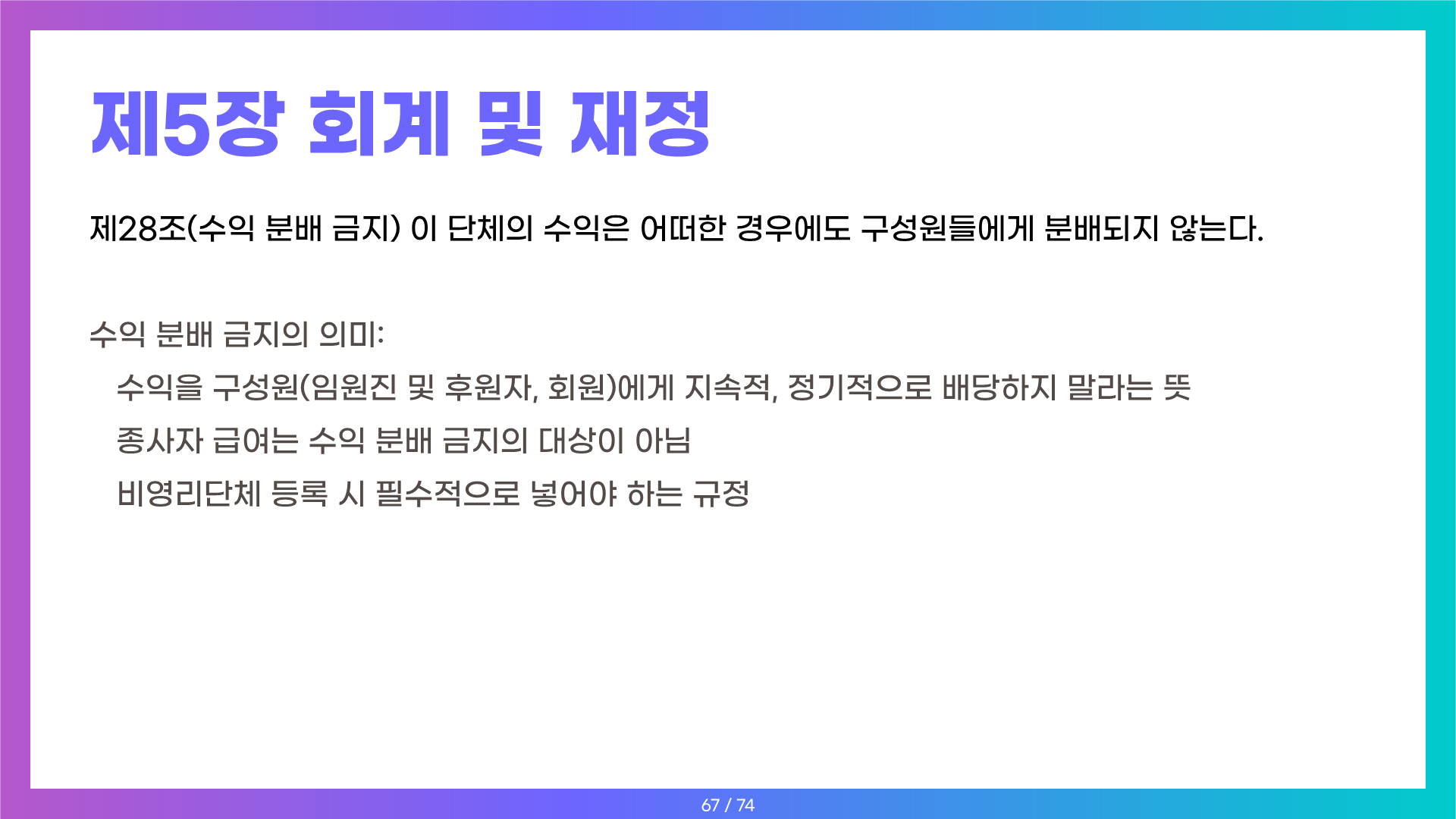 제5장 회계 및 재정

제28조(수익 분배 금지) 이 단체의 수익은 어떠한 경우에도 구성원들에게 분배되지 않는다.

수익 분배 금지의 의미:

수익을 구성원(임원진 및 후원자, 회원)에게 지속적, 정기적으로 배당하지 말라는 뜻

종사자 급여는 수익 분배 금지의 대상이 아님

비영리단체 등록 시 필수적으로 넣어야 하는 규정

67 / 74